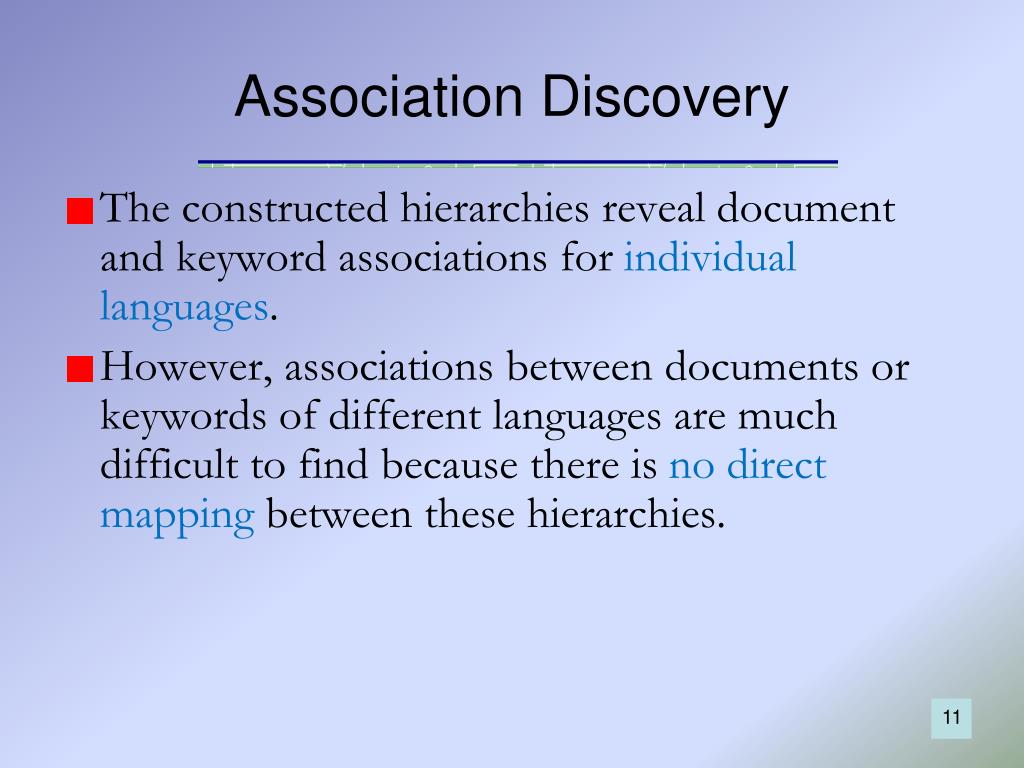 Association Discovery

The constructed hierarchies reveal document and keyword associations for individual languages.

However, associations between documents or keywords of different languages are much difficult to find because there is no direct mapping between these hierarchies.

11